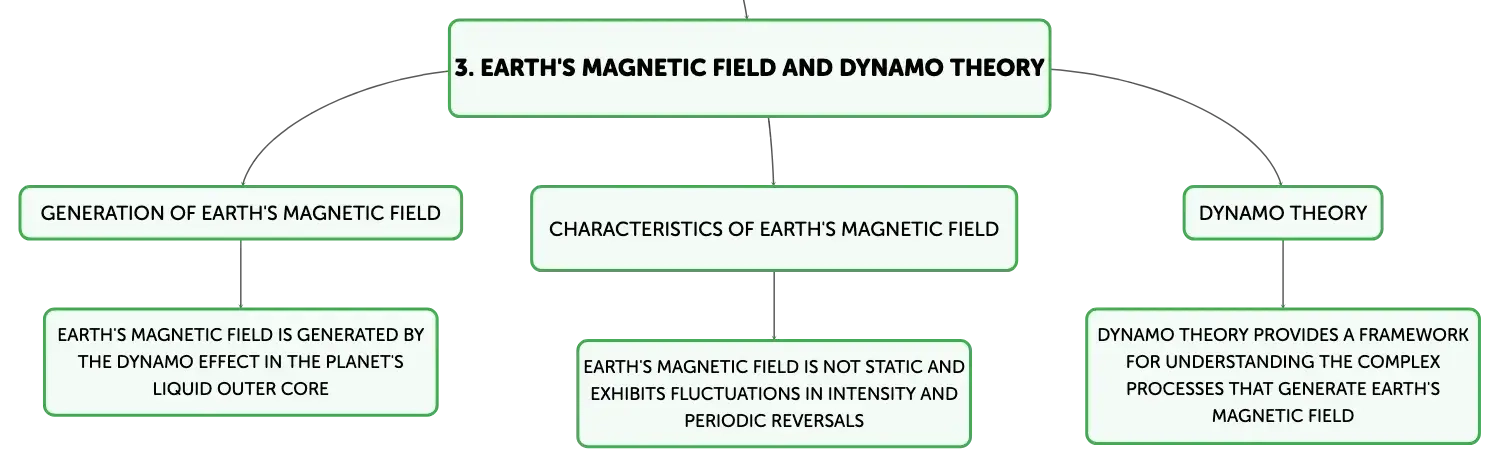 3. EARTH'S MAGNETIC FIELD AND DYNAMO THEORY

GENERATION OF EARTH'S MAGNETIC FIELD

EARTH'S MAGNETIC FIELD IS GENERATED BY THE DYNAMO EFFECT IN THE PLANET'S LIQUID OUTER CORE

CHARACTERISTICS OF EARTH'S MAGNETIC FIELD

EARTH'S MAGNETIC FIELD IS NOT STATIC AND EXHIBITS FLUCTUATIONS IN INTENSITY AND PERIODIC REVERSALS

DYNAMO THEORY

DYNAMO THEORY PROVIDES A FRAMEWORK FOR UNDERSTANDING THE COMPLEX PROCESSES THAT GENERATE EARTH'S MAGNETIC FIELD